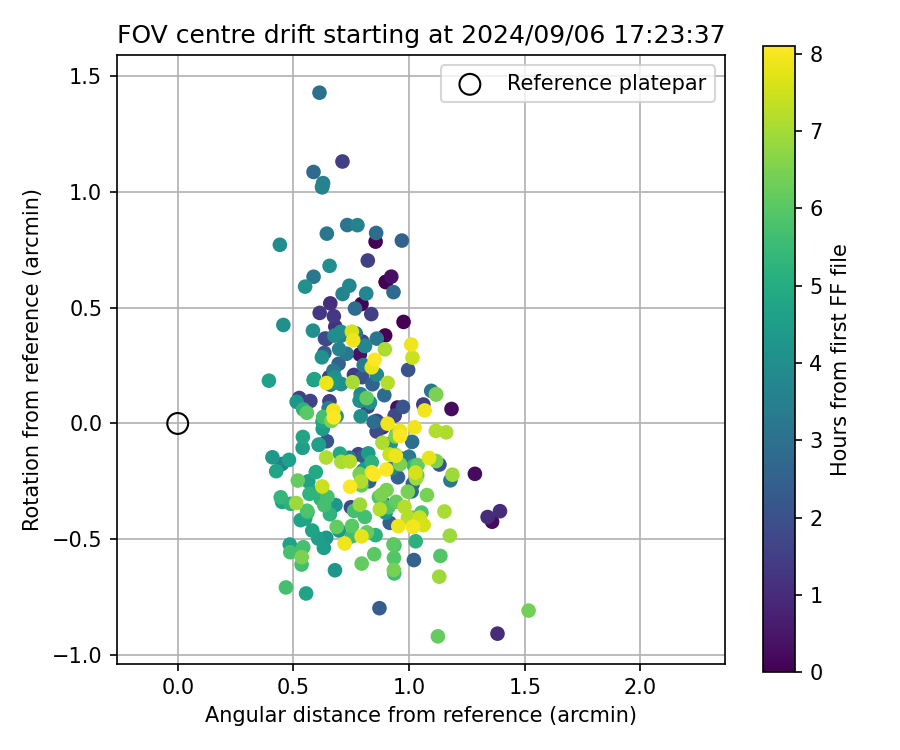 FOV centre drift starting at 2024/09/06 17:23:37

Reference platepar

Rotation from reference (arcmin)

1.5
1.0
0.5
0.0
−0.5
−1.0

0.0
0.5
1.0
1.5
2.0

Angular distance from reference (arcmin)

Hours from first FF file

8
7
6
5
4
3
2
1
0